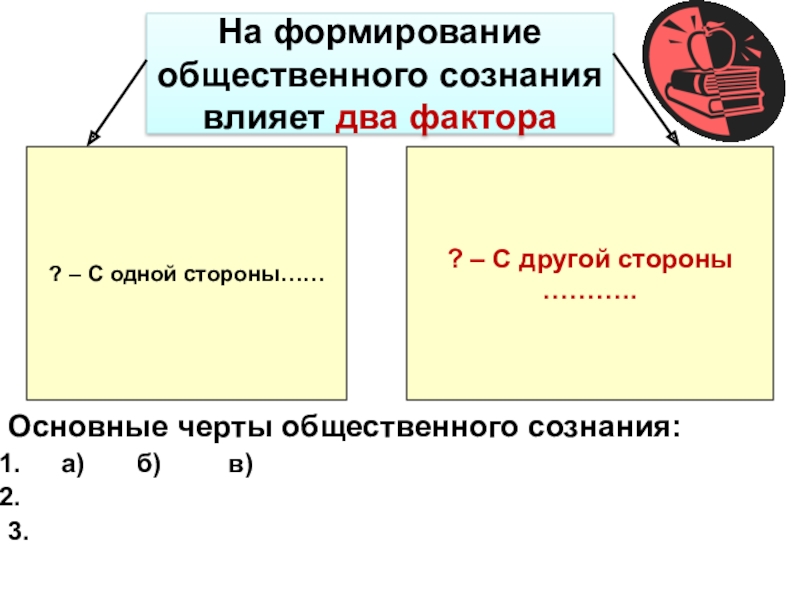 На формирование общественного сознания влияет два фактора

? – С одной стороны……

? – С другой стороны ………..

Основные черты общественного сознания:

1. а) б) в)
2.
3.